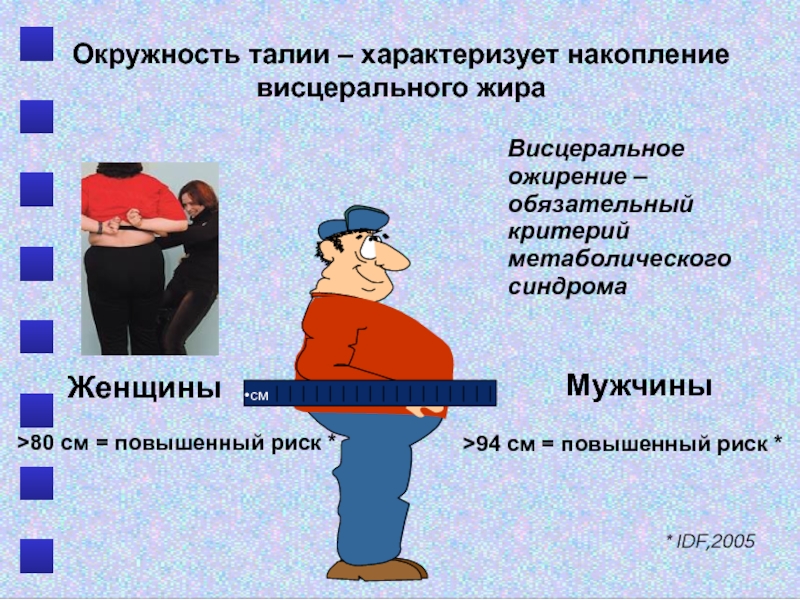 Окружность талии – характеризует накопление висцерального жира

Висцеральное ожирение – обязательный критерий метаболического синдрома

Женщины

•см

Мужчины

>80 см = повышенный риск *

>94 см = повышенный риск *

* IDF,2005